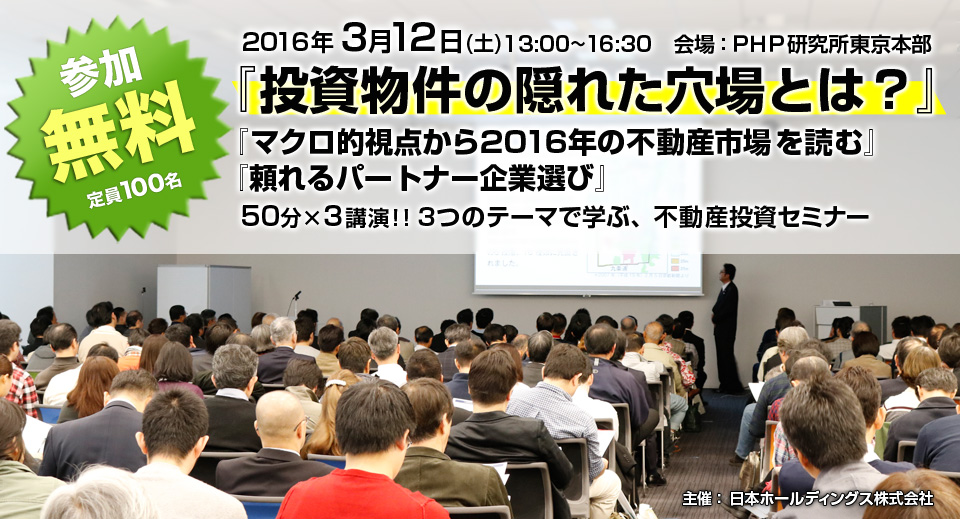 参加
無料
定員100名

2016年 3月12日(土)13:00~16:30　会場：PHP研究所東京本部
『投資物件の隠れた穴場とは？』
『マクロ的視点から2016年の不動産市場を読む』
『頼れるパートナー企業選び』
50分×3講演!! 3つのテーマで学ぶ、不動産投資セミナー

主催：日本ホールディングス株式会社